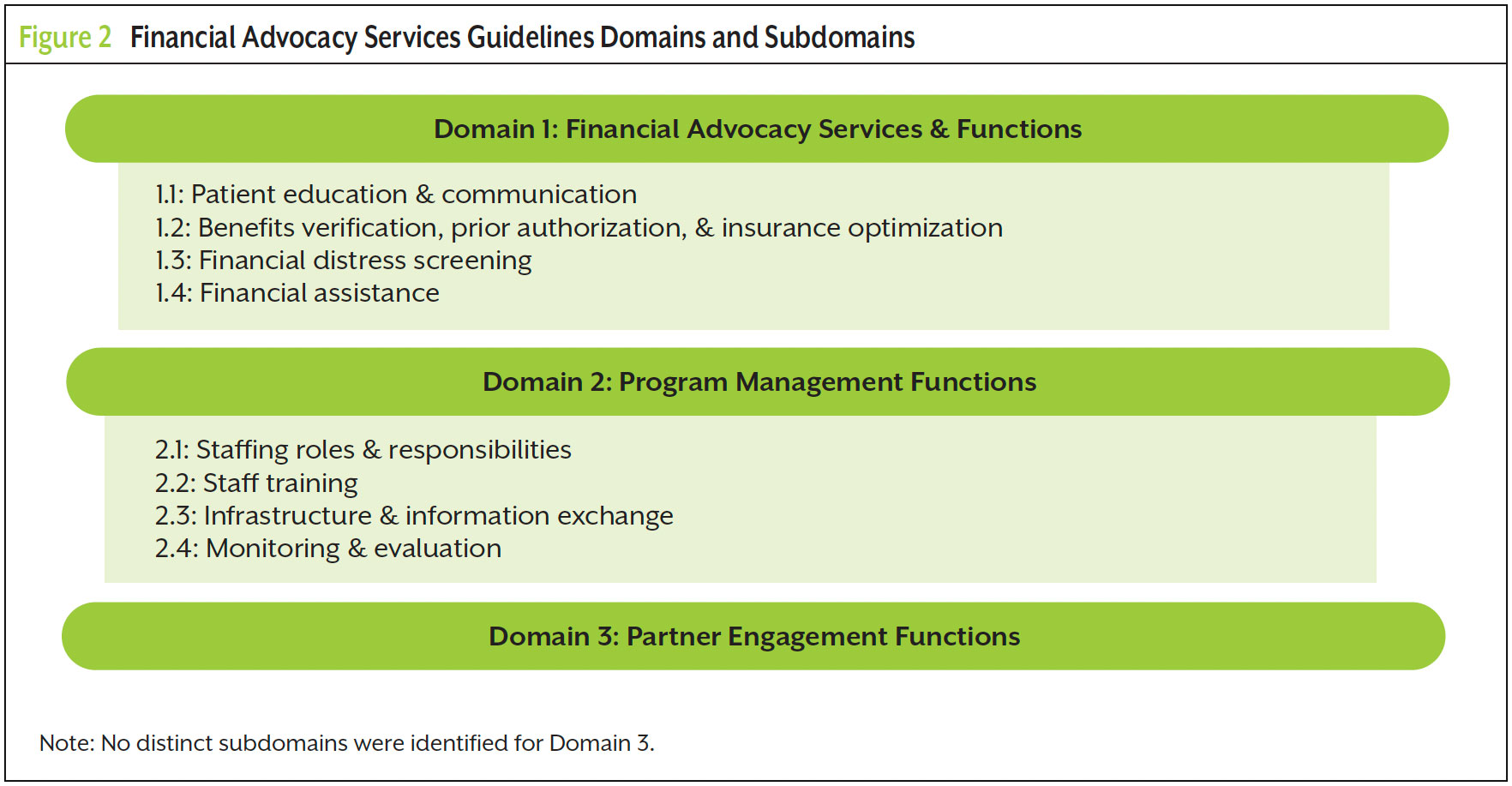 Figure 2 Financial Advocacy Services Guidelines Domains and Subdomains

Domain 1: Financial Advocacy Services & Functions

1.1: Patient education & communication
1.2: Benefits verification, prior authorization, & insurance optimization
1.3: Financial distress screening
1.4: Financial assistance

Domain 2: Program Management Functions

2.1: Staffing roles & responsibilities
2.2: Staff training
2.3: Infrastructure & information exchange
2.4: Monitoring & evaluation

Domain 3: Partner Engagement Functions

Note: No distinct subdomains were identified for Domain 3.